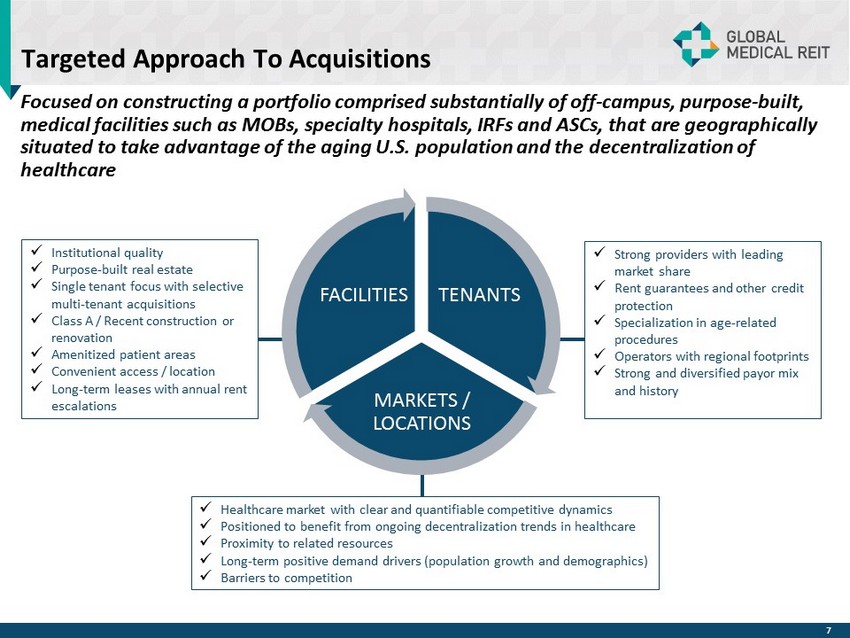 Targeted Approach To Acquisitions

GLOBAL MEDICAL REIT

Focused on constructing a portfolio comprised substantially of off-campus, purpose-built, medical facilities such as MOBs, specialty hospitals, IRFs and ASCs, that are geographically situated to take advantage of the aging U.S. population and the decentralization of healthcare

✓ Institutional quality
✓ Purpose-built real estate
✓ Single tenant focus with selective multi-tenant acquisitions
✓ Class A / Recent construction or renovation
✓ Amenitized patient areas
✓ Convenient access / location
✓ Long-term leases with annual rent escalations

FACILITIES

TENANTS

MARKETS / LOCATIONS

✓ Strong providers with leading market share
✓ Rent guarantees and other credit protection
✓ Specialization in age-related procedures
✓ Operators with regional footprints
✓ Strong and diversified payor mix and history

✓ Healthcare market with clear and quantifiable competitive dynamics
✓ Positioned to benefit from ongoing decentralization trends in healthcare
✓ Proximity to related resources
✓ Long-term positive demand drivers (population growth and demographics)
✓ Barriers to competition

7